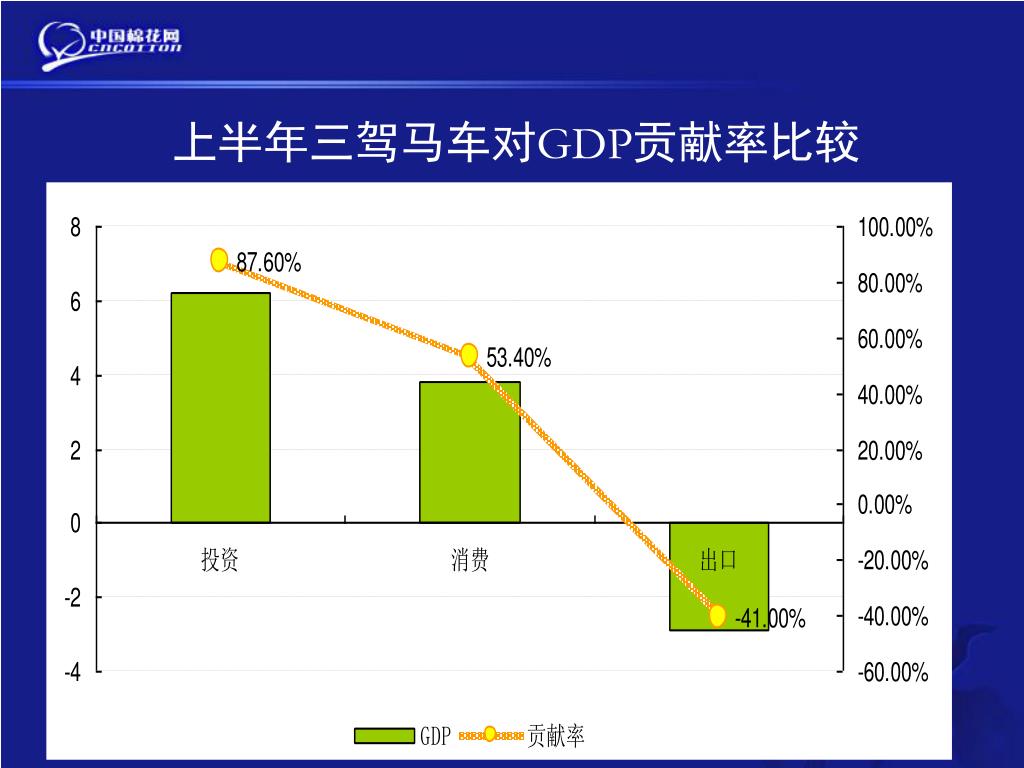 中国棉花网
CNCOTTON

上半年三驾马车对GDP贡献率比较

8
6
4
2
0
-2
-4

100.00%
80.00%
60.00%
40.00%
20.00%
0.00%
-20.00%
-40.00%
-60.00%

87.60%
53.40%
-41.00%

投资
消费
出口

GDP
贡献率